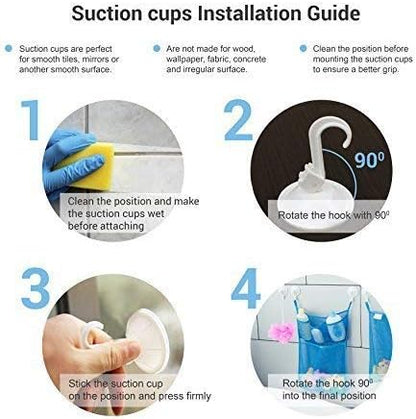 Suction cups Installation Guide

Suction cups are perfect for smooth tiles, mirrors or another smooth surface.

Are not made for wood, wallpaper, fabric, concrete and irregular surface.

Clean the position before mounting the suction cups to ensure a better grip.

1

Clean the position and make the suction cups wet before attaching

2

$90^0$

Rotate the hook with $90^0$

3

Stick the suction cup on the position and press firmly

4

Rotate the hook $90^0$ into the final position